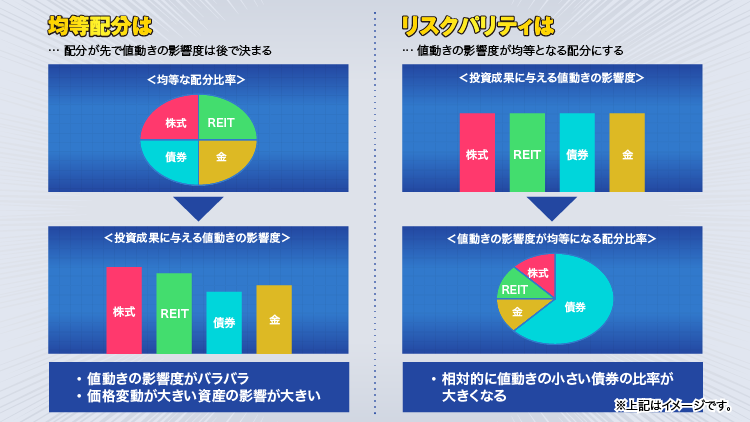 均等配分は
… 配分が先で値動きの影響度は後で決まる

＜均等な配分比率＞

株式
REIT
債券
金

＜投資成果に与える値動きの影響度＞

株式
REIT
債券
金

・値動きの影響度がバラバラ
・価格変動が大きい資産の影響が大きい

リスクパリティは
… 値動きの影響度が均等となる配分にする

＜投資成果に与える値動きの影響度＞

株式
REIT
債券
金

＜値動きの影響度が均等になる配分比率＞

株式
REIT
金
債券

・相対的に値動きの小さい債券の比率が大きくなる

※上記はイメージです。